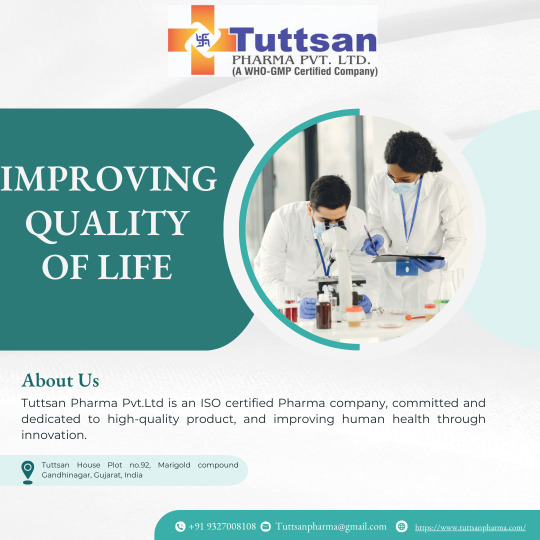 Tuttsan
PHARMA PVT. LTD.
(A WHO-GMP Certified Company)

IMPROVING QUALITY OF LIFE

About Us
Tuttsan Pharma Pvt.Ltd is an ISO certified Pharma company, committed and dedicated to high-quality product, and improving human health through innovation.

Tuttsan House Plot no.92, Marigold compound Gandhinagar, Gujarat, India

+91 9327008108 Tuttsanpharma@gmail.com https://www.tuttsanpharma.com/